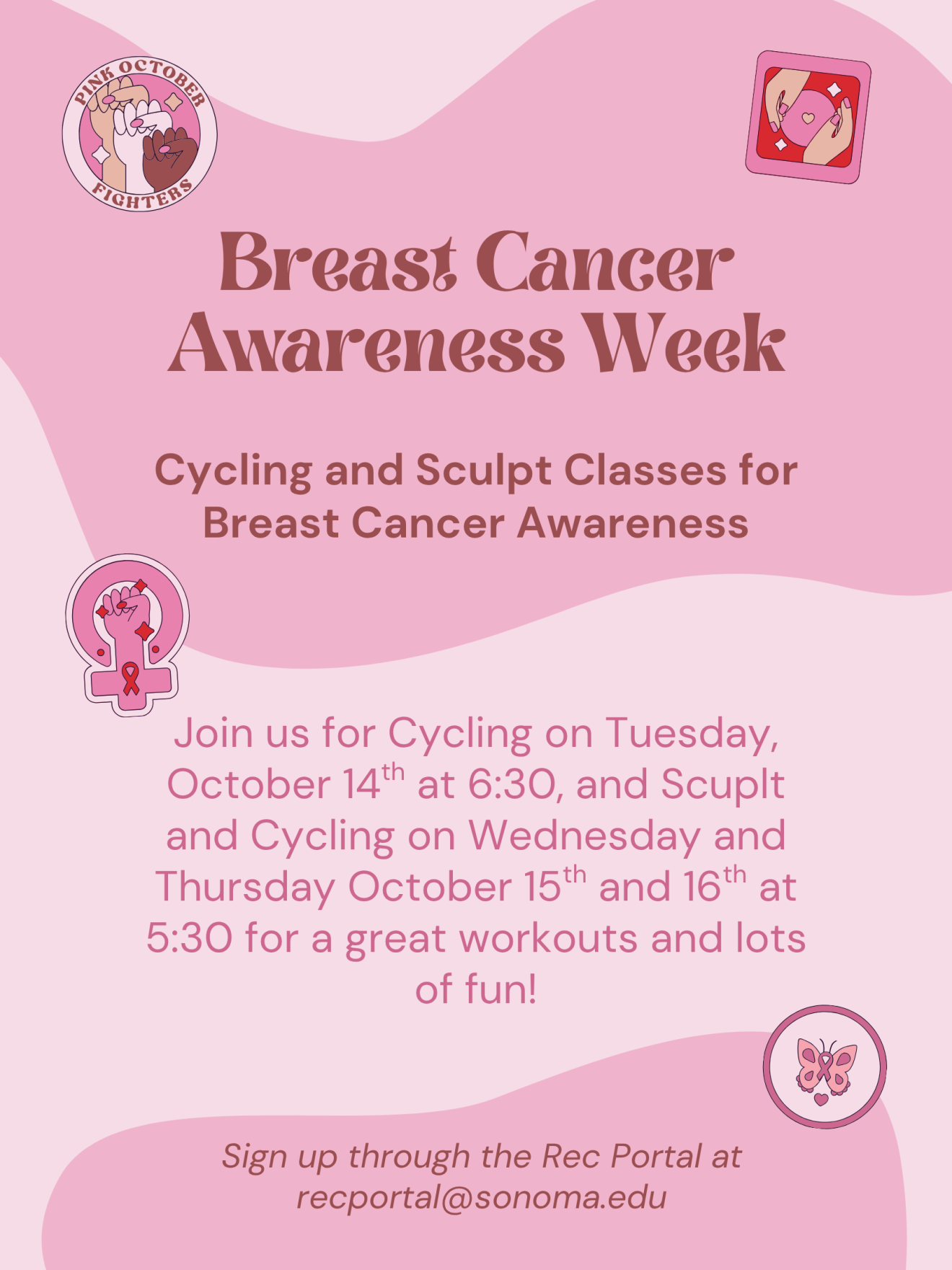 PINK OCTOBER FIGHTERS

Breast Cancer Awareness Week

Cycling and Sculpt Classes for Breast Cancer Awareness

Join us for Cycling on Tuesday, October 14$^{th}$ at 6:30, and Scuplt and Cycling on Wednesday and Thursday October 15$^{th}$ and 16$^{th}$ at 5:30 for a great workouts and lots of fun!

Sign up through the Rec Portal at recportal@sonoma.edu